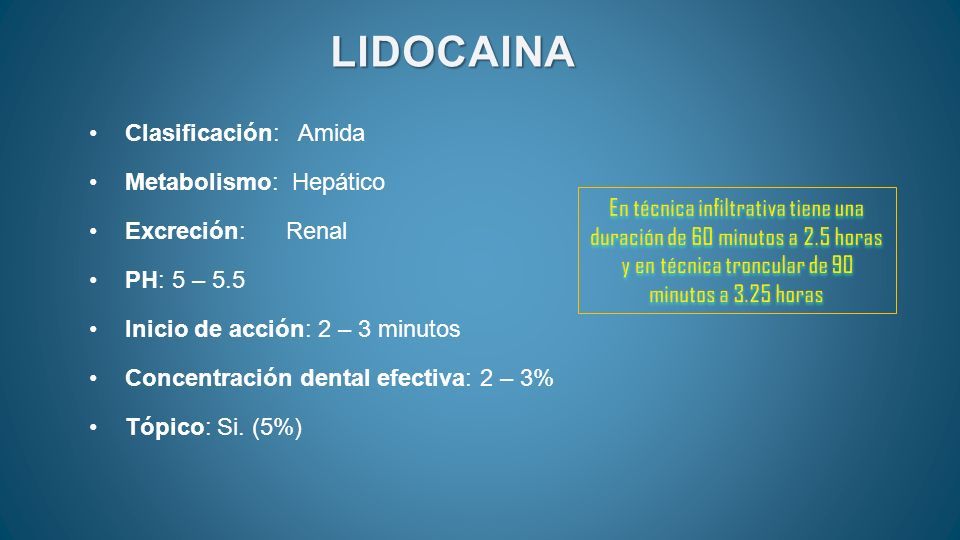 LIDOCAINA

• Clasificación: Amida
• Metabolismo: Hepático
• Excreción: Renal
• PH: 5 – 5.5
• Inicio de acción: 2 – 3 minutos
• Concentración dental efectiva: 2 – 3%
• Tópico: Si. (5%)

En técnica infiltrativa tiene una duración de 60 minutos a 2.5 horas y en técnica troncular de 90 minutos a 3.25 horas